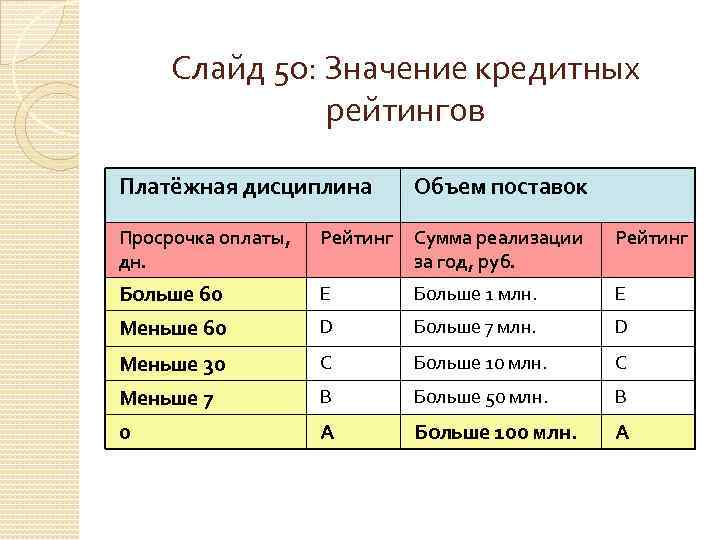 Слайд 50: Значение кредитных рейтингов

| Платёжная дисциплина | | Объем поставок | |
|---|---|---|---|
| Просрочка оплаты, дн. | Рейтинг | Сумма реализации за год, руб. | Рейтинг |
| Больше 60 | E | Больше 1 млн. | E |
| Меньше 60 | D | Больше 7 млн. | D |
| Меньше 30 | C | Больше 10 млн. | C |
| Меньше 7 | B | Больше 50 млн. | B |
| 0 | A | Больше 100 млн. | A |